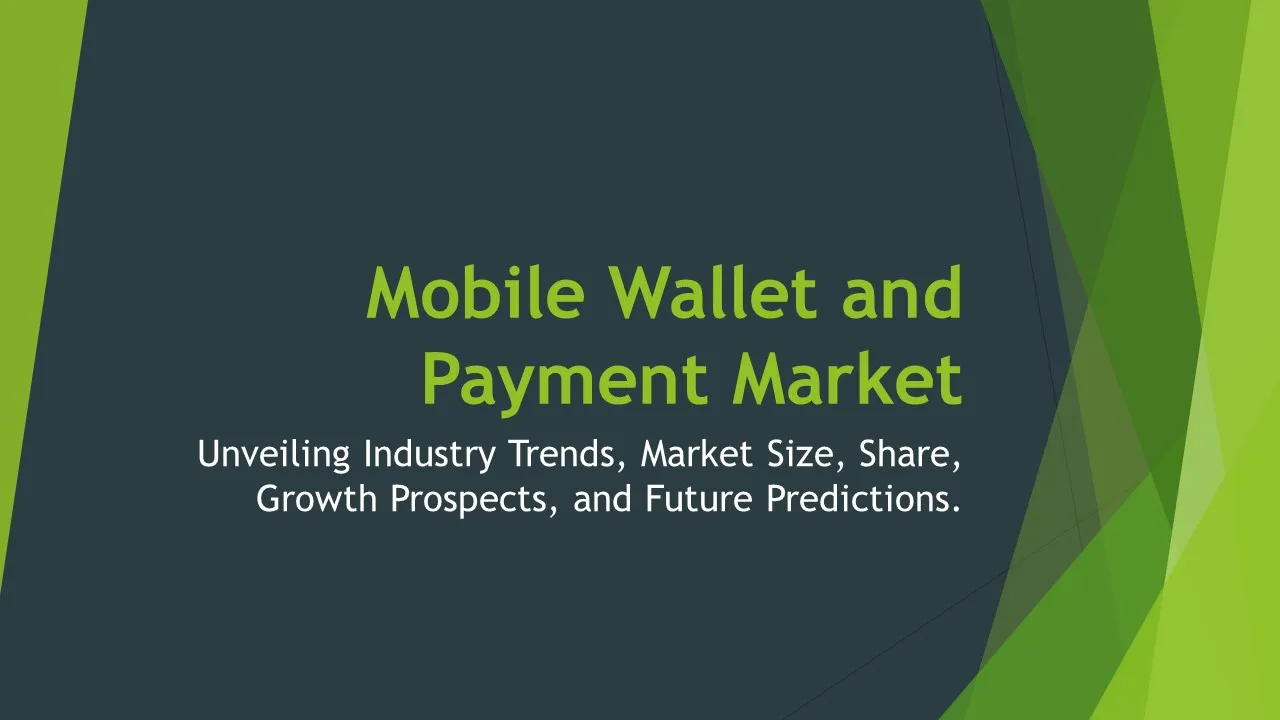 Mobile Wallet and Payment Market

Unveiling Industry Trends, Market Size, Share, Growth Prospects, and Future Predictions.